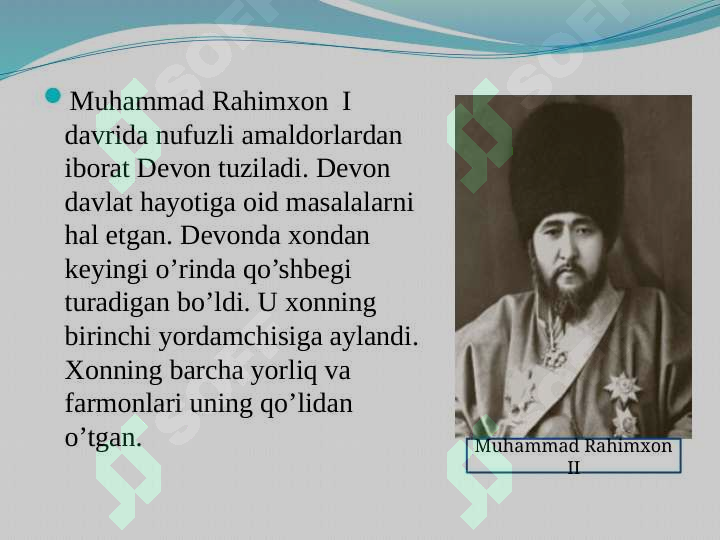 Muhammad Rahimxon I davrida nufuzli amaldorlardan iborat Devon tuziladi. Devon davlat hayotiga oid masalalarni hal etgan. Devonda xondan keyingi o’rinda qo’shbegi turadigan bo’ldi. U xonning birinchi yordamchisiga aylandi. Xonning barcha yorliq va farmonlari uning qo’lidan o’tgan.

Muhammad Rahimxon II

SOFT
SOFT
SOFT